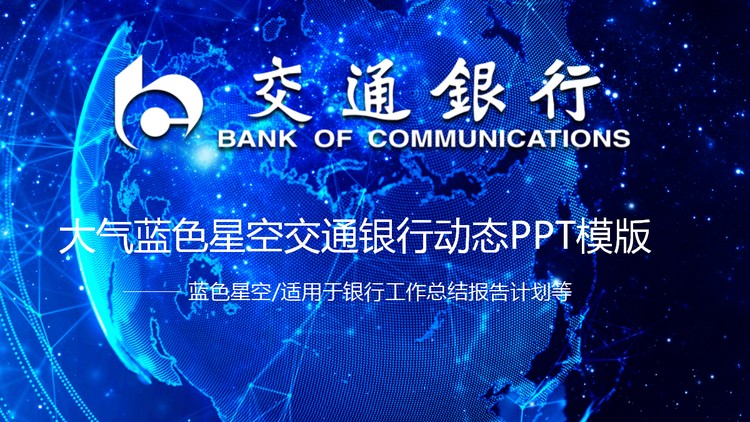 交通银行
BANK OF COMMUNICATIONS

大气蓝色星空交通银行动态PPT模版

——蓝色星空/适用于银行工作总结报告计划等